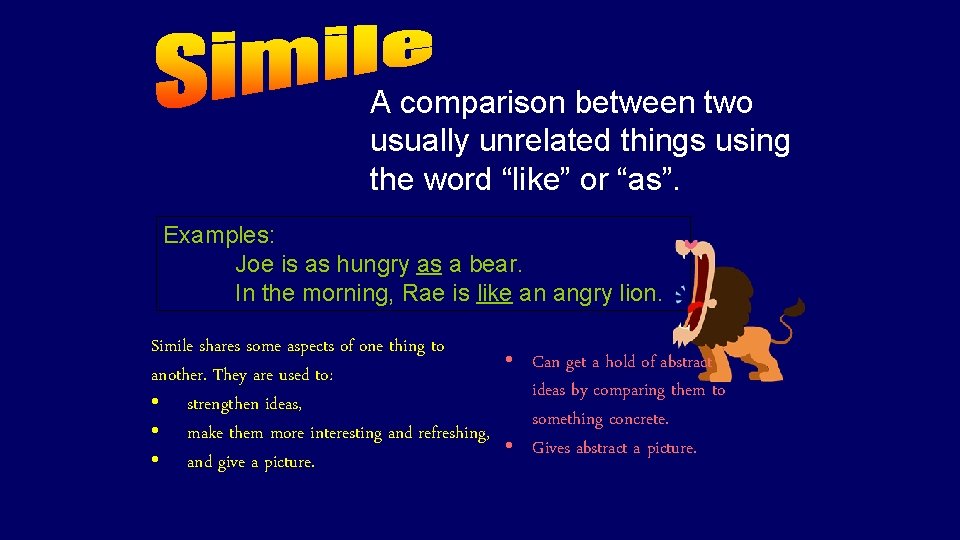 Simile

A comparison between two usually unrelated things using the word “like” or “as”.

Examples:
Joe is as hungry as a bear.
In the morning, Rae is like an angry lion.

Simile shares some aspects of one thing to another. They are used to:
• strengthen ideas,
• make them more interesting and refreshing,
• and give a picture.

• Can get a hold of abstract ideas by comparing them to something concrete.
• Gives abstract a picture.